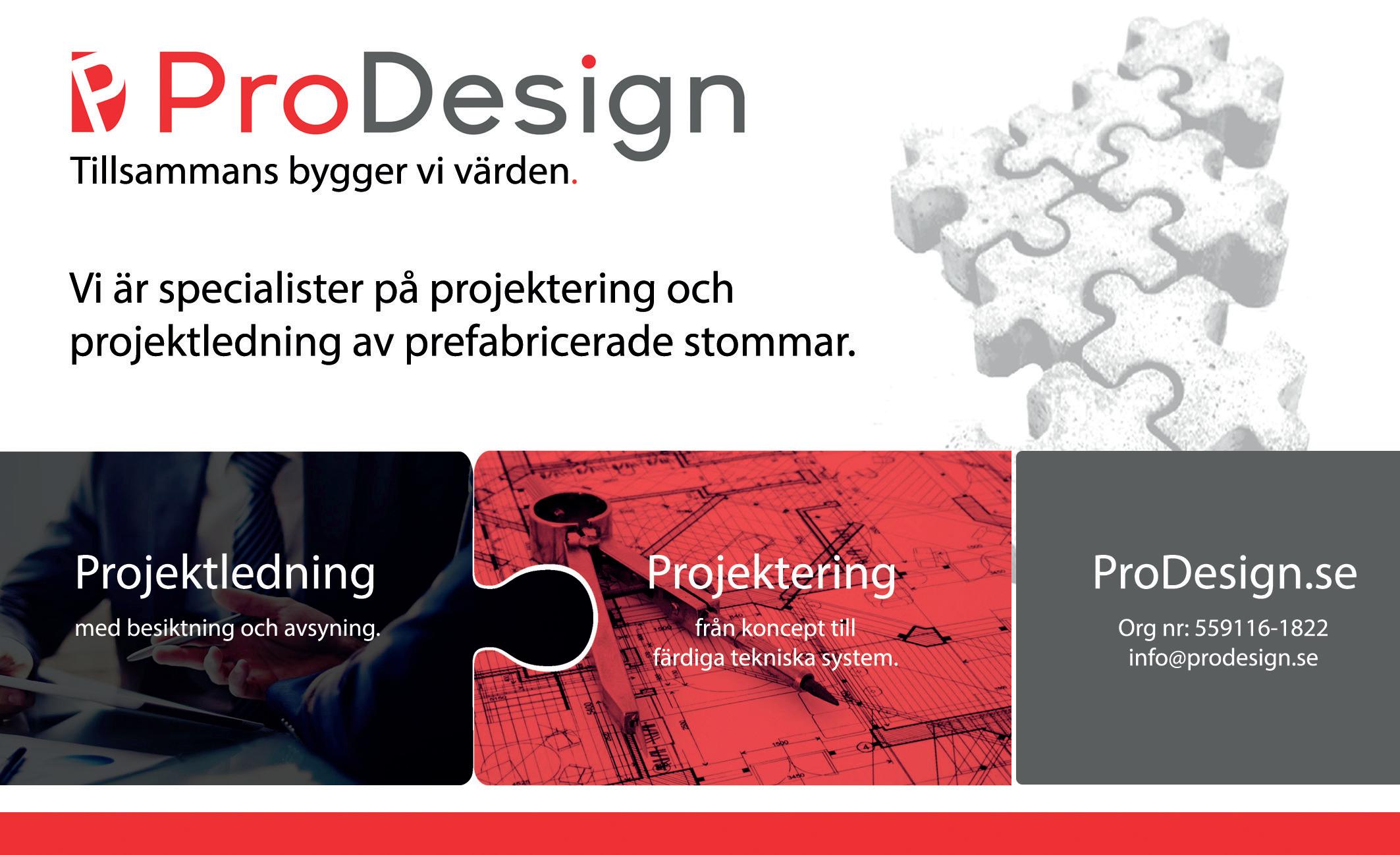 ProDesign
Tillsammans bygger vi värden.

Vi är specialister på projektering och projektledning av prefabricerade stommar.

Projektledning
med besiktning och avsyning.

Projektering
från koncept till färdiga tekniska system.

ProDesign.se
Org nr: 559116-1822
info@prodesign.se